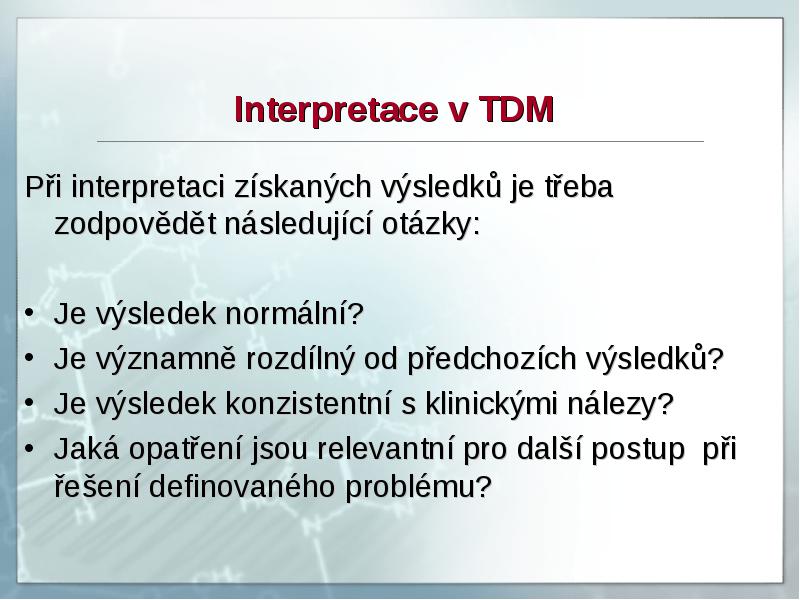 Interpretace v TDM

Při interpretaci získaných výsledků je třeba zodpovědět následující otázky:

• Je výsledek normální?
• Je významně rozdílný od předchozích výsledků?
• Je výsledek konzistentní s klinickými nálezy?
• Jaká opatření jsou relevantní pro další postup při řešení definovaného problému?